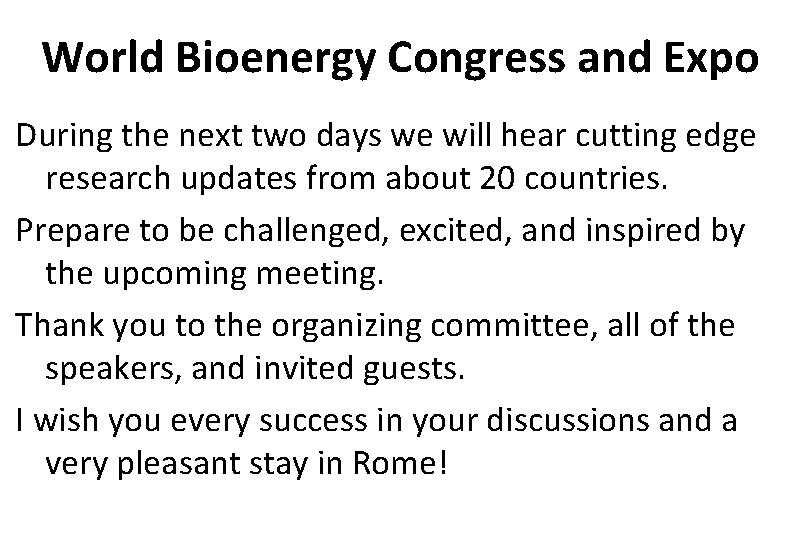 World Bioenergy Congress and Expo

During the next two days we will hear cutting edge research updates from about 20 countries.

Prepare to be challenged, excited, and inspired by the upcoming meeting.

Thank you to the organizing committee, all of the speakers, and invited guests.

I wish you every success in your discussions and a very pleasant stay in Rome!